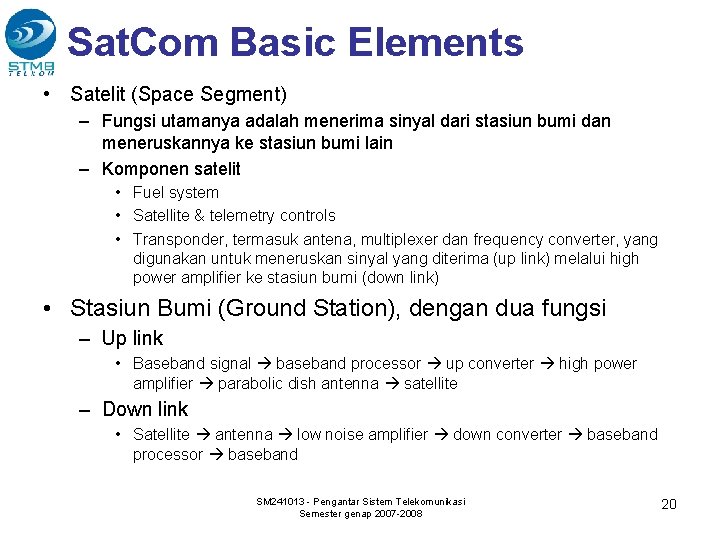 STMB TELKOM

SatCom Basic Elements

• Satelit (Space Segment)
– Fungsi utamanya adalah menerima sinyal dari stasiun bumi dan meneruskannya ke stasiun bumi lain
– Komponen satelit
• Fuel system
• Satellite & telemetry controls
• Transponder, termasuk antena, multiplexer dan frequency converter, yang digunakan untuk meneruskan sinyal yang diterima (up link) melalui high power amplifier ke stasiun bumi (down link)

• Stasiun Bumi (Ground Station), dengan dua fungsi
– Up link
• Baseband signal → baseband processor → up converter → high power amplifier → parabolic dish antenna → satellite
– Down link
• Satellite → antenna → low noise amplifier → down converter → baseband processor → baseband

SM241013 - Pengantar Sistem Telekomunikasi
Semester genap 2007-2008

20